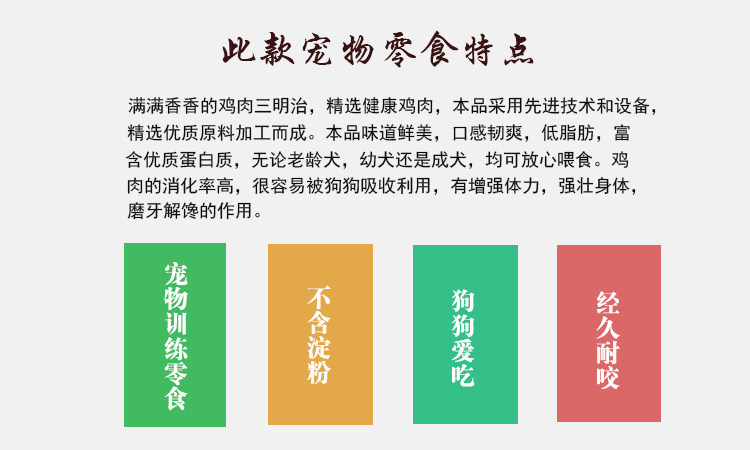 此款宠物零食特点

满满香香的鸡肉三明治，精选健康鸡肉，本品采用先进技术和设备，精选优质原料加工而成。本品味道鲜美，口感韧爽，低脂肪，富含优质蛋白质，无论老龄犬，幼犬还是成犬，均可放心喂食。鸡肉的消化率高，很容易被狗狗吸收利用，有增强体力，强壮身体，磨牙解馋的作用。

宠物训练零食

不含淀粉

狗狗爱吃

经久耐咬